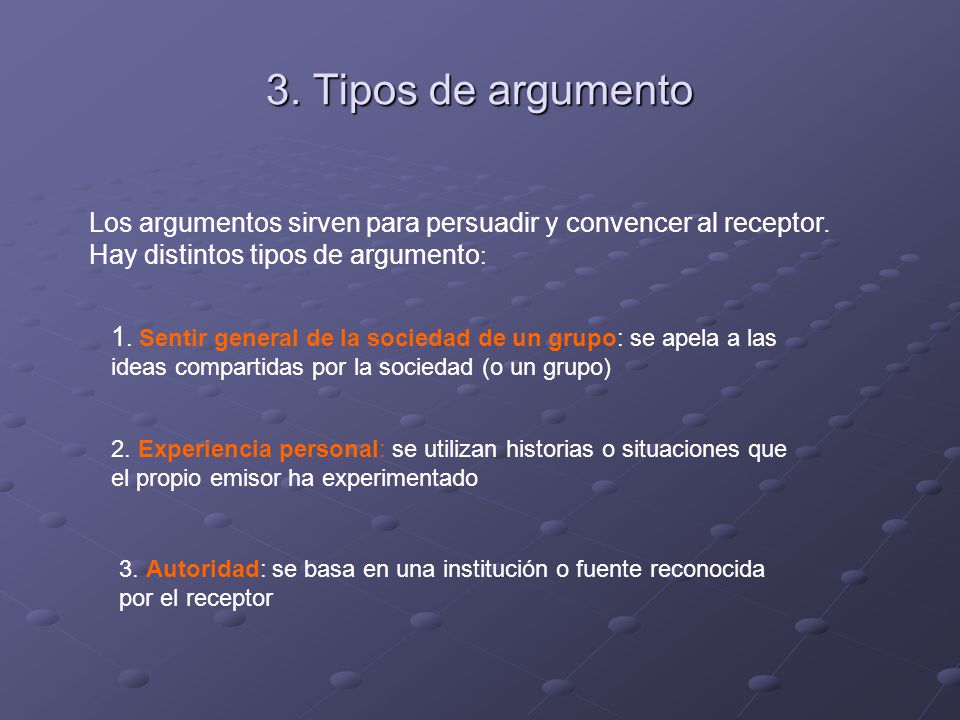 3. Tipos de argumento

Los argumentos sirven para persuadir y convencer al receptor. Hay distintos tipos de argumento:

1. Sentir general de la sociedad de un grupo: se apela a las ideas compartidas por la sociedad (o un grupo)

2. Experiencia personal: se utilizan historias o situaciones que el propio emisor ha experimentado

3. Autoridad: se basa en una institución o fuente reconocida por el receptor